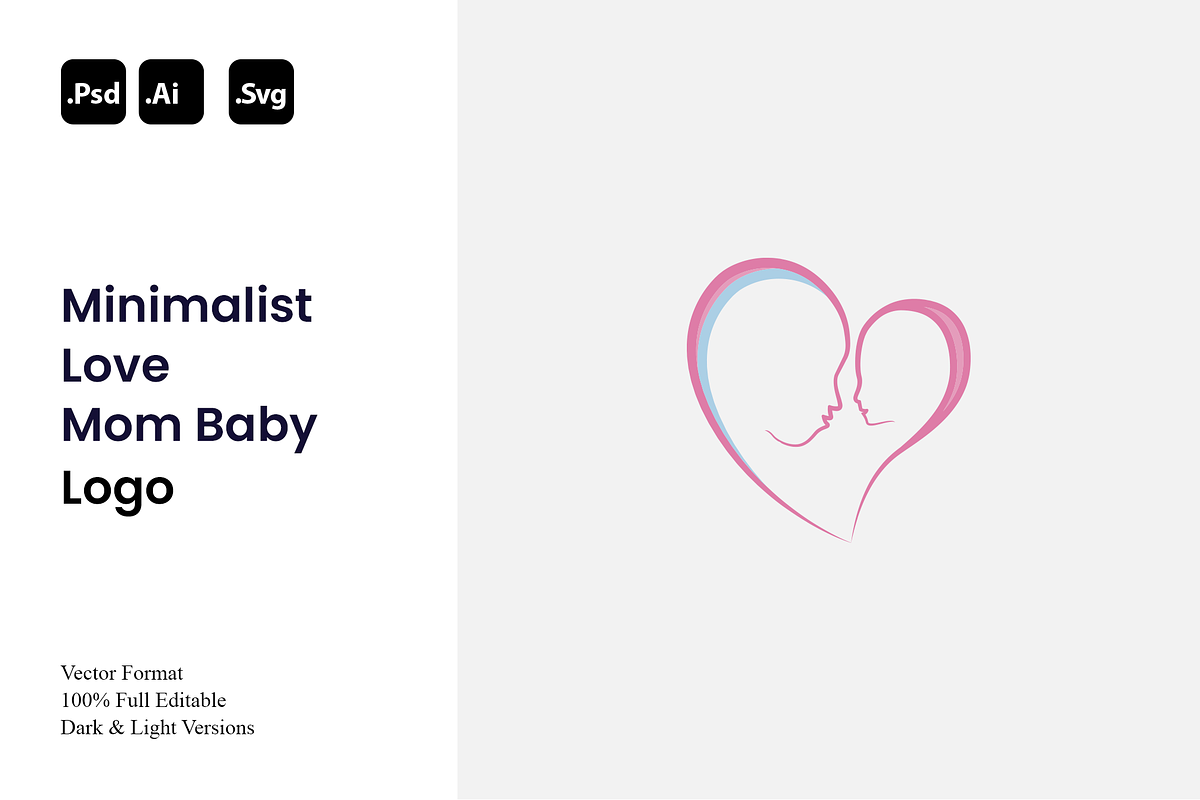 .Psd .Ai .Svg

Minimalist
Love
Mom Baby
Logo

Vector Format
100% Full Editable
Dark & Light Versions